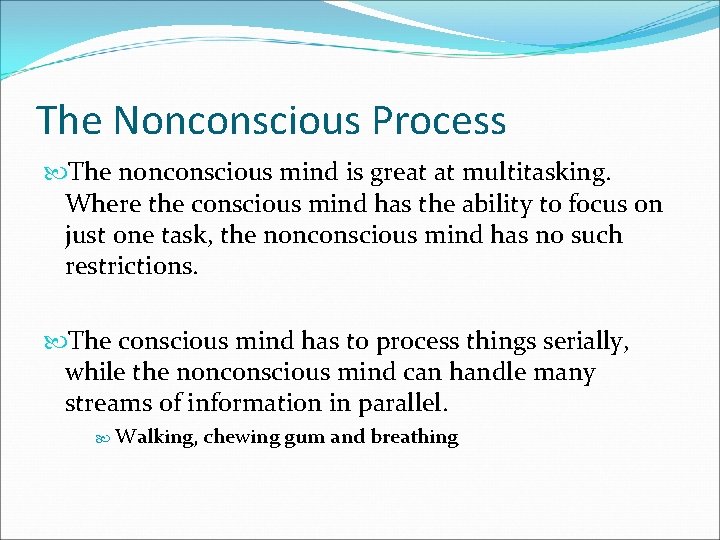 The Nonconscious Process

The nonconscious mind is great at multitasking. Where the conscious mind has the ability to focus on just one task, the nonconscious mind has no such restrictions.

The conscious mind has to process things serially, while the nonconscious mind can handle many streams of information in parallel.

Walking, chewing gum and breathing